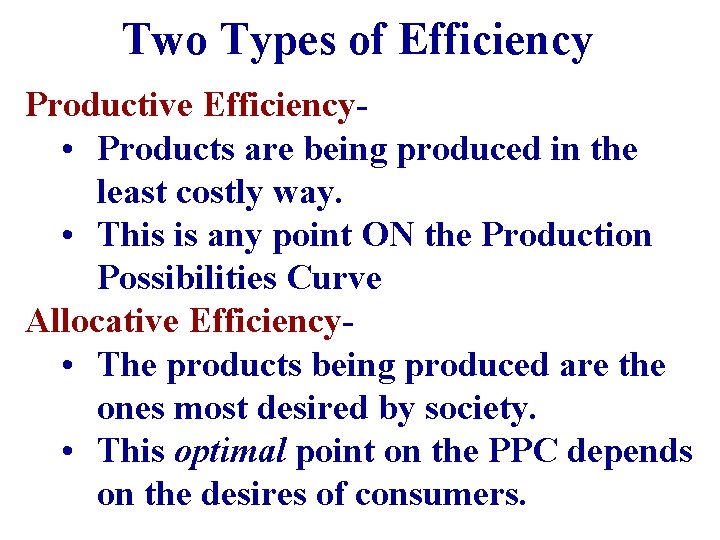 Two Types of Efficiency

Productive Efficiency-

• Products are being produced in the least costly way.
• This is any point ON the Production Possibilities Curve

Allocative Efficiency-

• The products being produced are the ones most desired by society.
• This optimal point on the PPC depends on the desires of consumers.